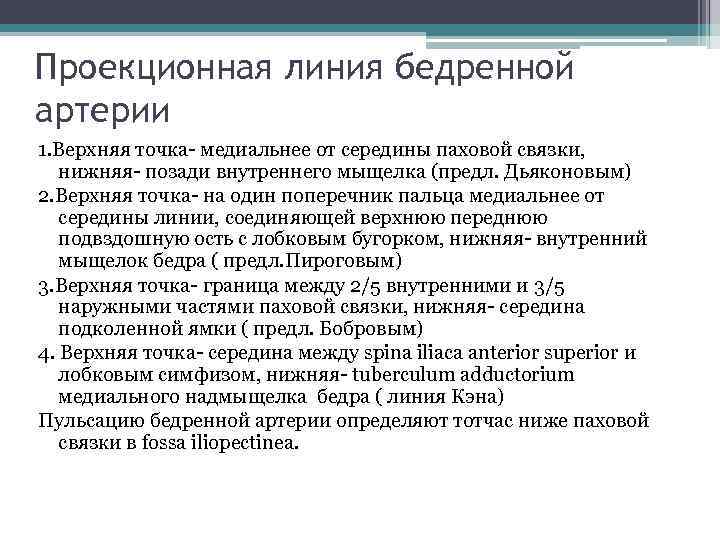 Проекционная линия бедренной артерии

1.Верхняя точка- медиальнее от середины паховой связки, нижняя- позади внутреннего мыщелка (предл. Дьяконовым)

2.Верхняя точка- на один поперечник пальца медиальнее от середины линии, соединяющей верхнюю переднюю подвздошную ость с лобковым бугорком, нижняя- внутренний мыщелок бедра ( предл.Пироговым)

3.Верхняя точка- граница между 2/5 внутренними и 3/5 наружными частями паховой связки, нижняя- середина подколенной ямки ( предл. Бобровым)

4. Верхняя точка- середина между spina iliaca anterior superior и лобковым симфизом, нижняя- tuberculum adductorium медиального надмыщелка бедра ( линия Кэна)

Пульсацию бедренной артерии определяют тотчас ниже паховой связки в fossa iliopectinea.